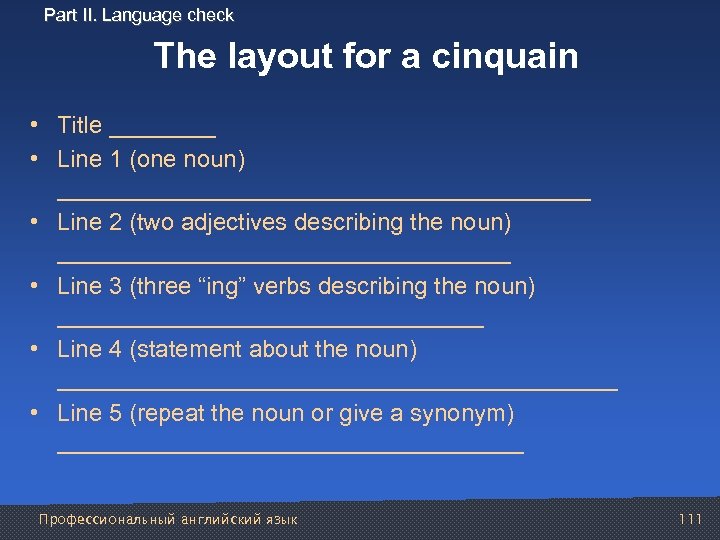 Part II. Language check

The layout for a cinquain

• Title ________
• Line 1 (one noun) ________________________________________
• Line 2 (two adjectives describing the noun) __________________________________
• Line 3 (three “ing” verbs describing the noun) ________________________________
• Line 4 (statement about the noun) __________________________________________
• Line 5 (repeat the noun or give a synonym) ___________________________________

Профессиональный английский язык

111